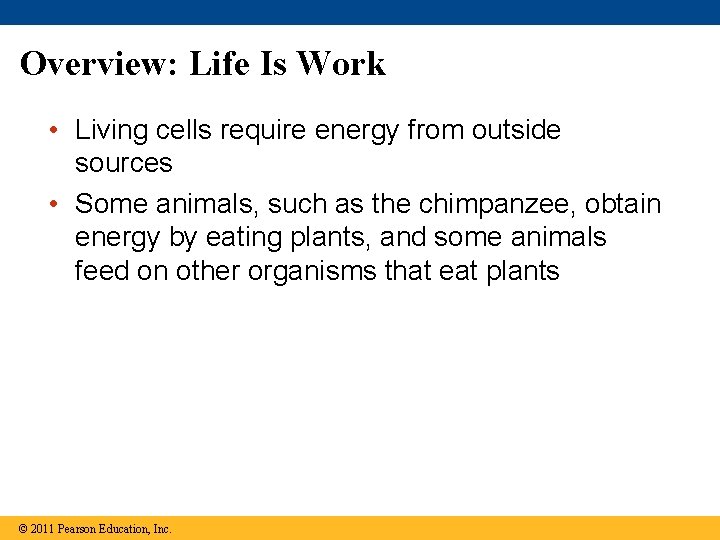 Overview: Life Is Work

• Living cells require energy from outside sources

• Some animals, such as the chimpanzee, obtain energy by eating plants, and some animals feed on other organisms that eat plants

© 2011 Pearson Education, Inc.